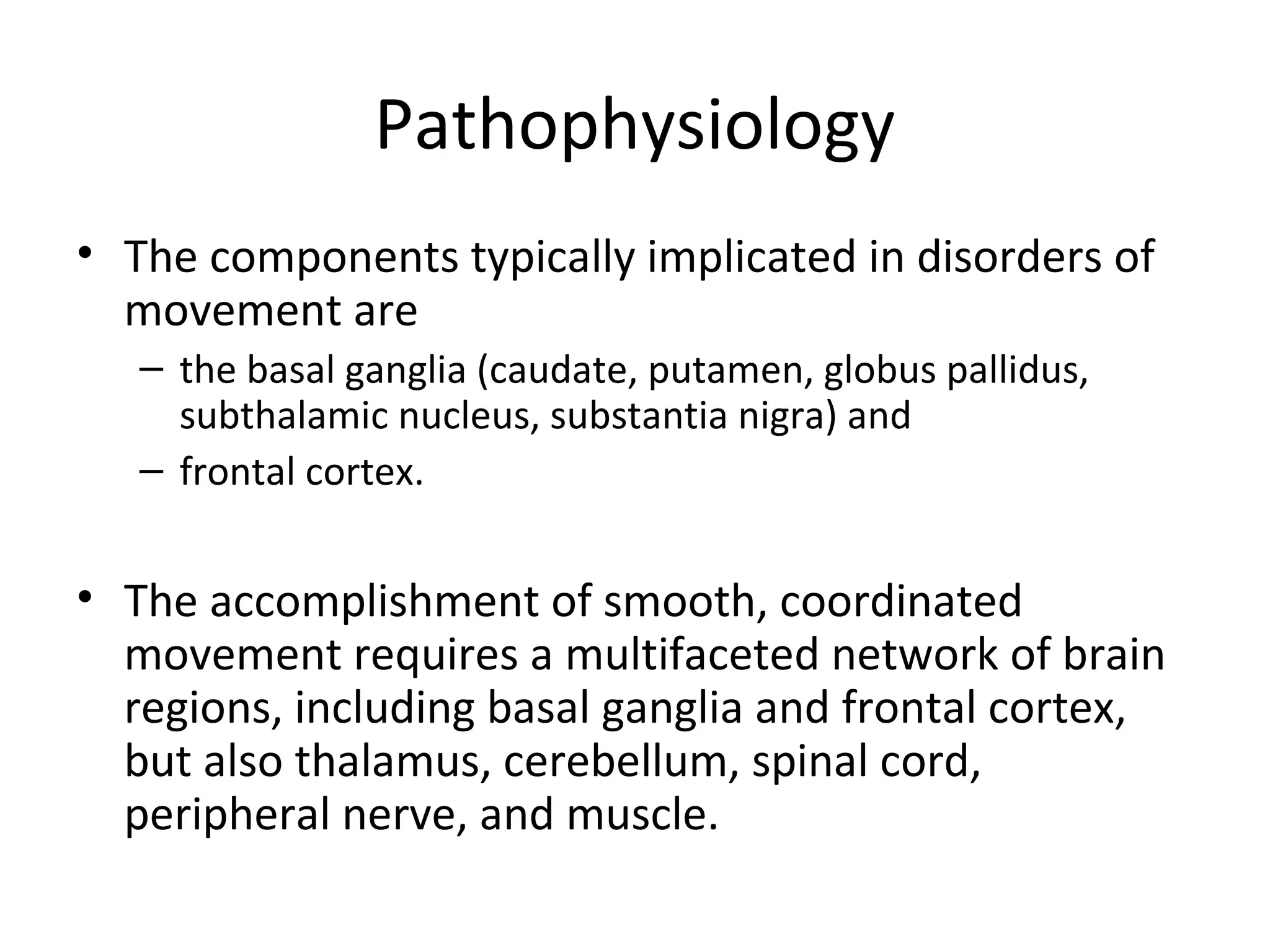 Pathophysiology

• The components typically implicated in disorders of movement are
– the basal ganglia (caudate, putamen, globus pallidus, subthalamic nucleus, substantia nigra) and
– frontal cortex.

• The accomplishment of smooth, coordinated movement requires a multifaceted network of brain regions, including basal ganglia and frontal cortex, but also thalamus, cerebellum, spinal cord, peripheral nerve, and muscle.